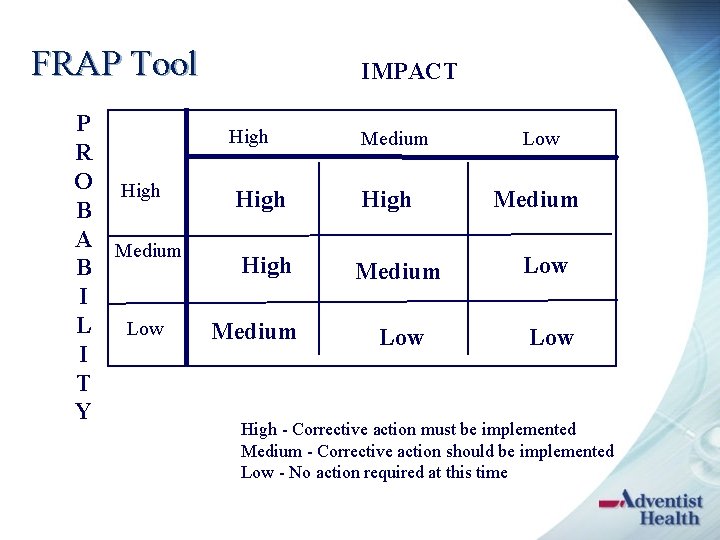 FRAP Tool

IMPACT

PROBABILITY

| | High | Medium | Low |
|---|---|---|---|
| High | High | High | Medium |
| Medium | High | Medium | Low |
| Low | Medium | Low | Low |

High - Corrective action must be implemented
Medium - Corrective action should be implemented
Low - No action required at this time

Adventist Health